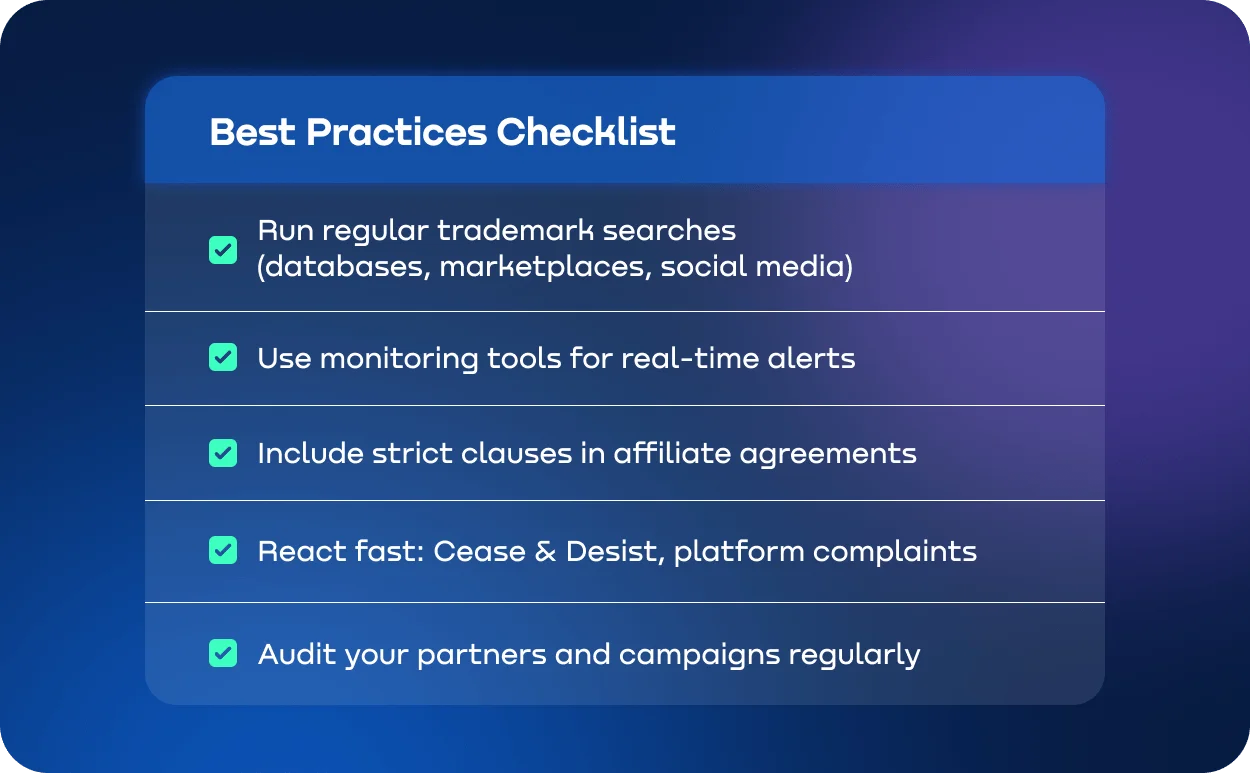 Best Practices Checklist

Run regular trademark searches (databases, marketplaces, social media)

Use monitoring tools for real-time alerts

Include strict clauses in affiliate agreements

React fast: Cease & Desist, platform complaints

Audit your partners and campaigns regularly